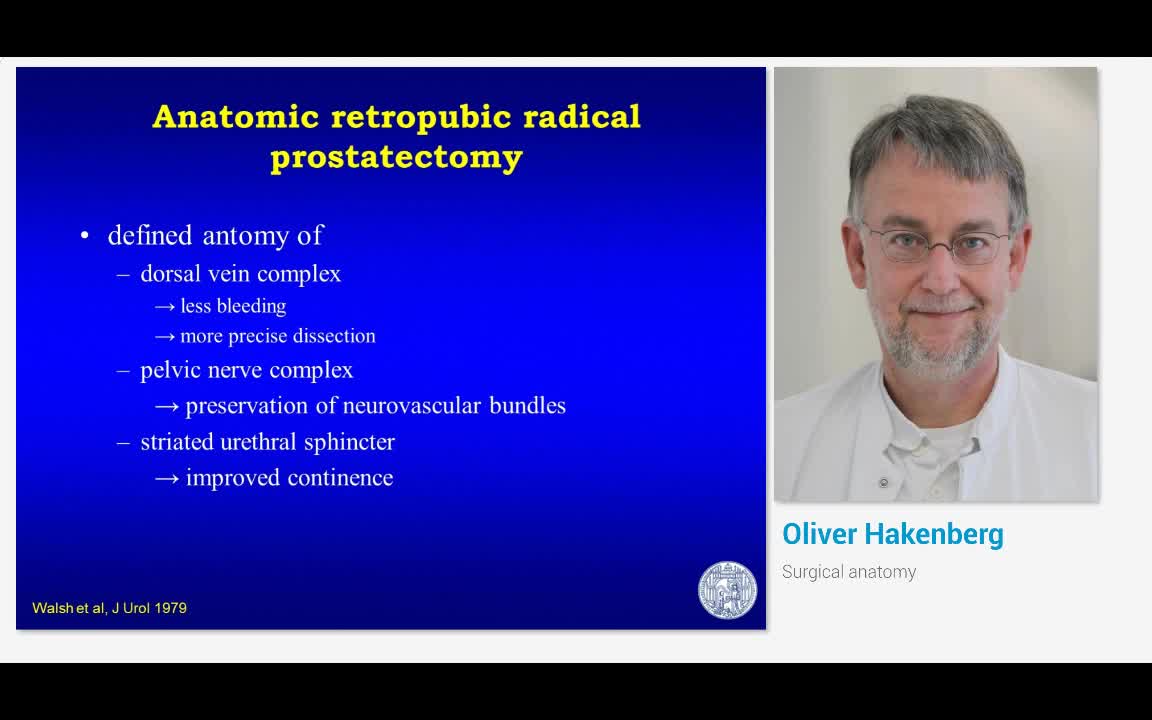 Anatomic retropubic radical prostatectomy

• defined antomy of
– dorsal vein complex
→ less bleeding
→ more precise dissection
– pelvic nerve complex
→ preservation of neurovascular bundles
– striated urethral sphincter
→ improved continence

Walsh et al, J Urol 1979

Oliver Hakenberg

Surgical anatomy